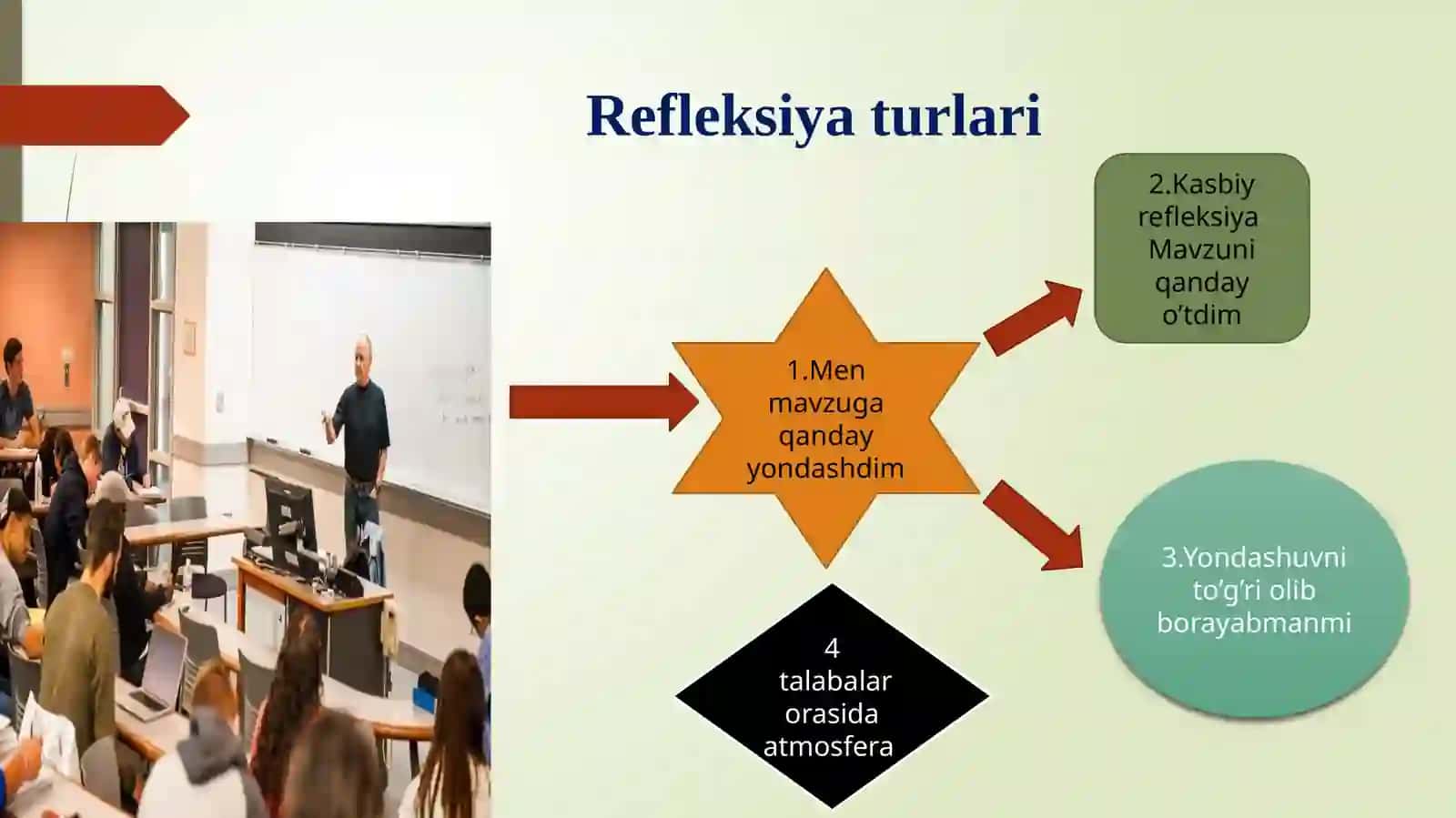 Refleksiya turlari

1.Men mavzuga qanday yondashdim

2.Kasbiy refleksiya Mavzuni qanday o’tdim

3.Yondashuvni to’g’ri olib borayabmanmi

4 talabalar orasida atmosfera